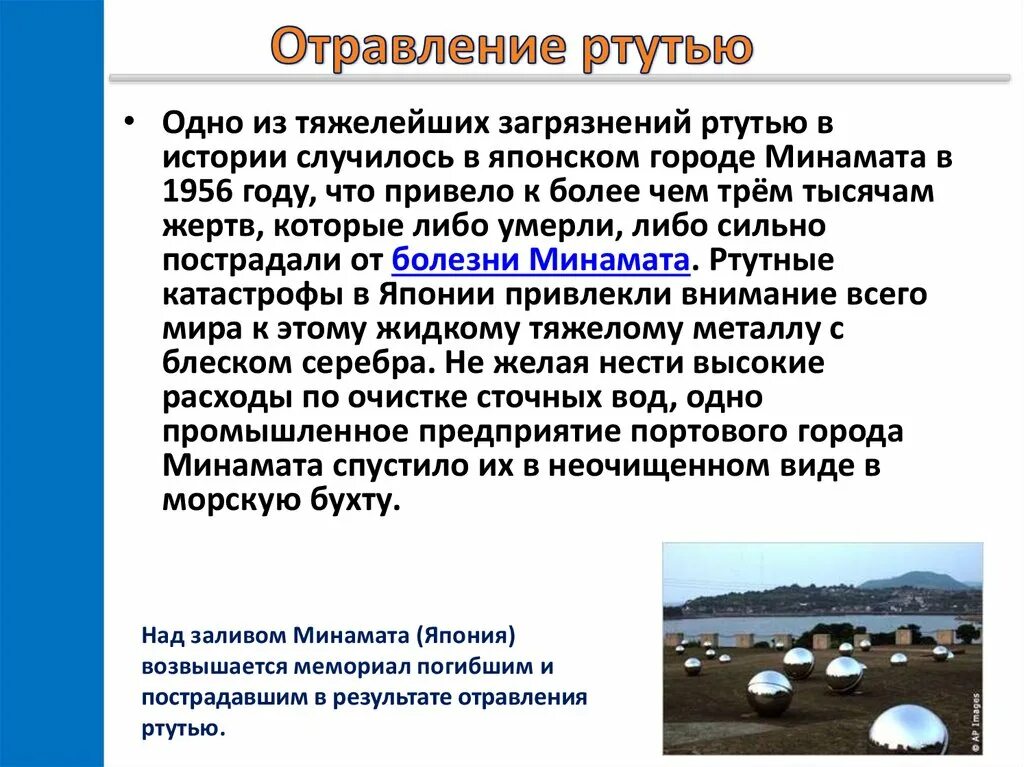 Отравление ртутью

• Одно из тяжелейших загрязнений ртутью в истории случилось в японском городе Минамата в 1956 году, что привело к более чем трём тысячам жертв, которые либо умерли, либо сильно пострадали от болезни Минамата. Ртутные катастрофы в Японии привлекли внимание всего мира к этому жидкому тяжелому металлу с блеском серебра. Не желая нести высокие расходы по очистке сточных вод, одно промышленное предприятие портового города Минамата спустило их в неочищенном виде в морскую бухту.

Над заливом Минамата (Япония) возвышается мемориал погибшим и пострадавшим в результате отравления ртутью.

© AP Images